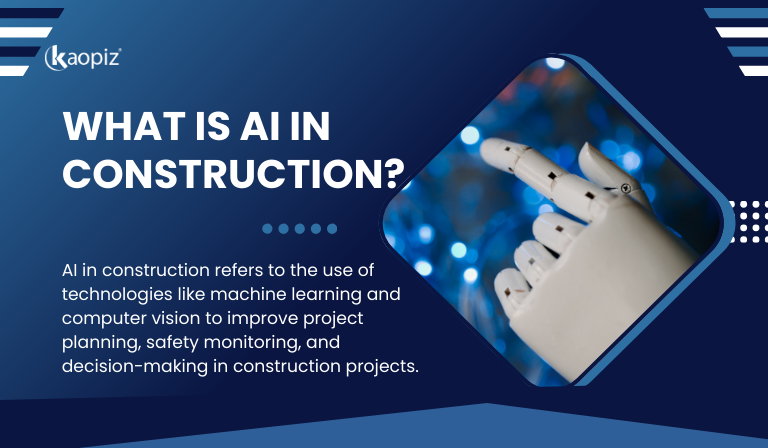 kaopiz

WHAT IS AI IN CONSTRUCTION?

AI in construction refers to the use of technologies like machine learning and computer vision to improve project planning, safety monitoring, and decision-making in construction projects.